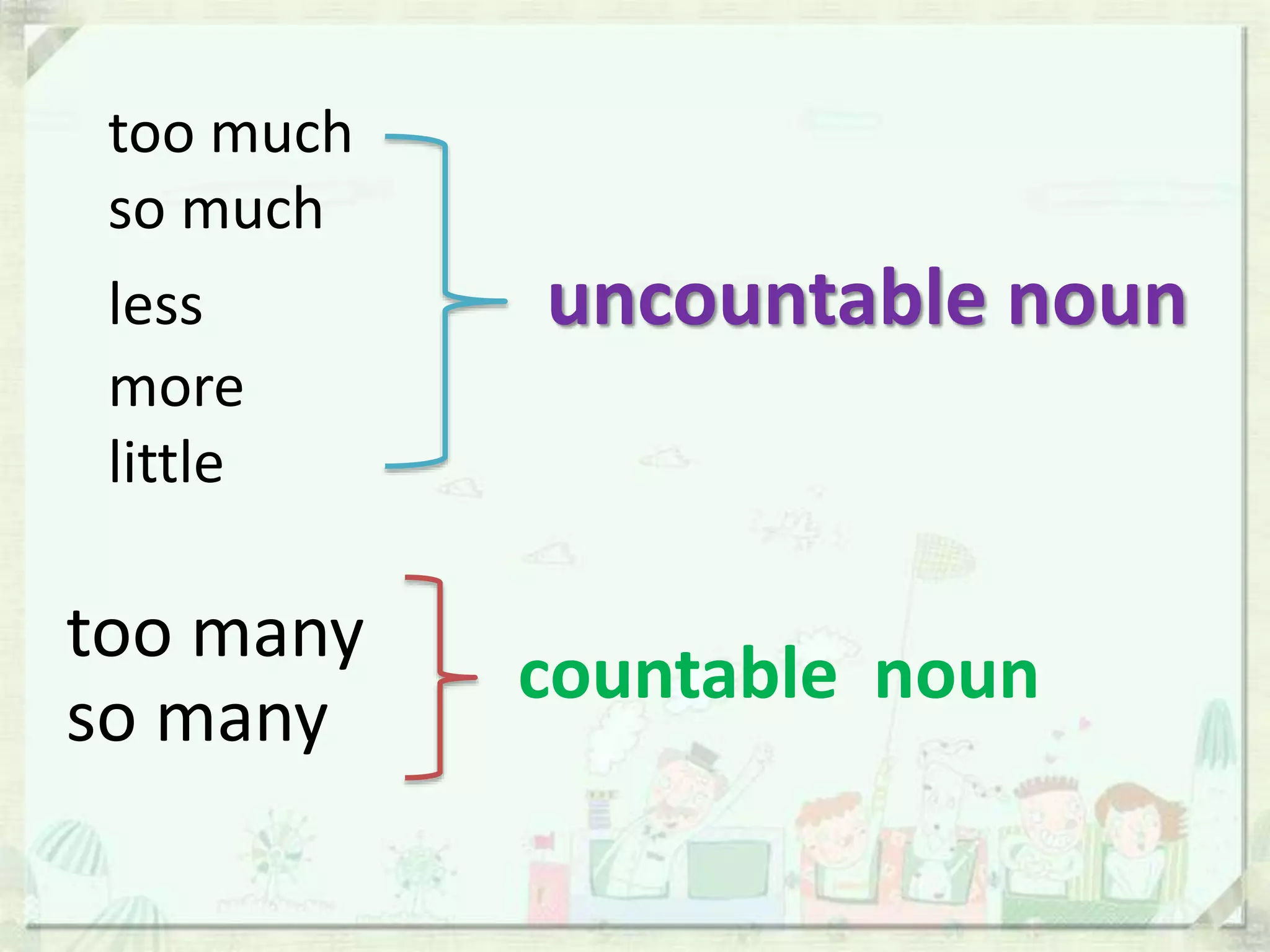 too much
so much
less
more
little

uncountable noun

too many
so many

countable noun